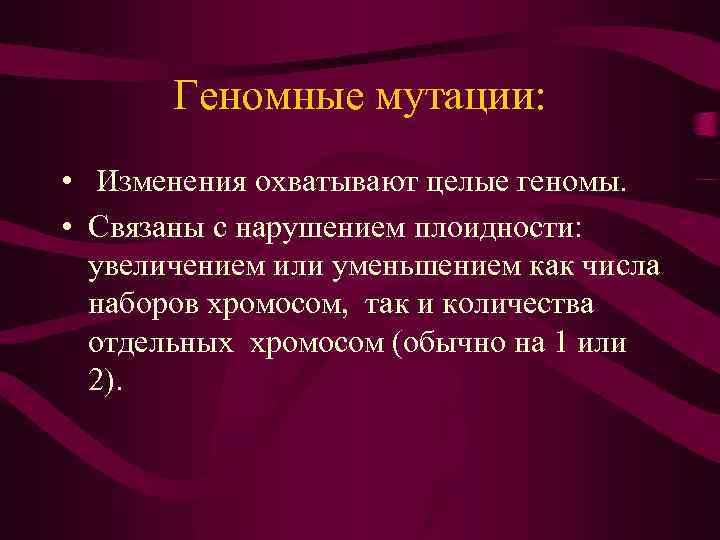 Геномные мутации:

• Изменения охватывают целые геномы.

• Связаны с нарушением плоидности: увеличением или уменьшением как числа наборов хромосом, так и количества отдельных хромосом (обычно на 1 или 2).